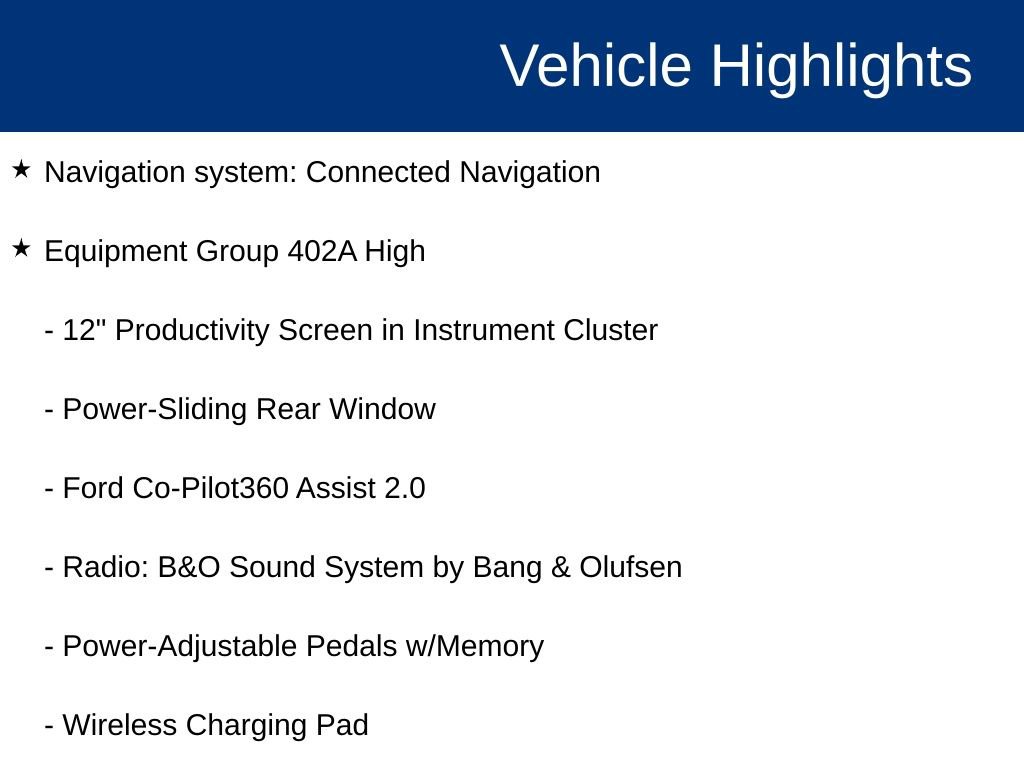 Vehicle Highlights

★ Navigation system: Connected Navigation

★ Equipment Group 402A High

- 12" Productivity Screen in Instrument Cluster

- Power-Sliding Rear Window

- Ford Co-Pilot360 Assist 2.0

- Radio: B&O Sound System by Bang & Olufsen

- Power-Adjustable Pedals w/Memory

- Wireless Charging Pad